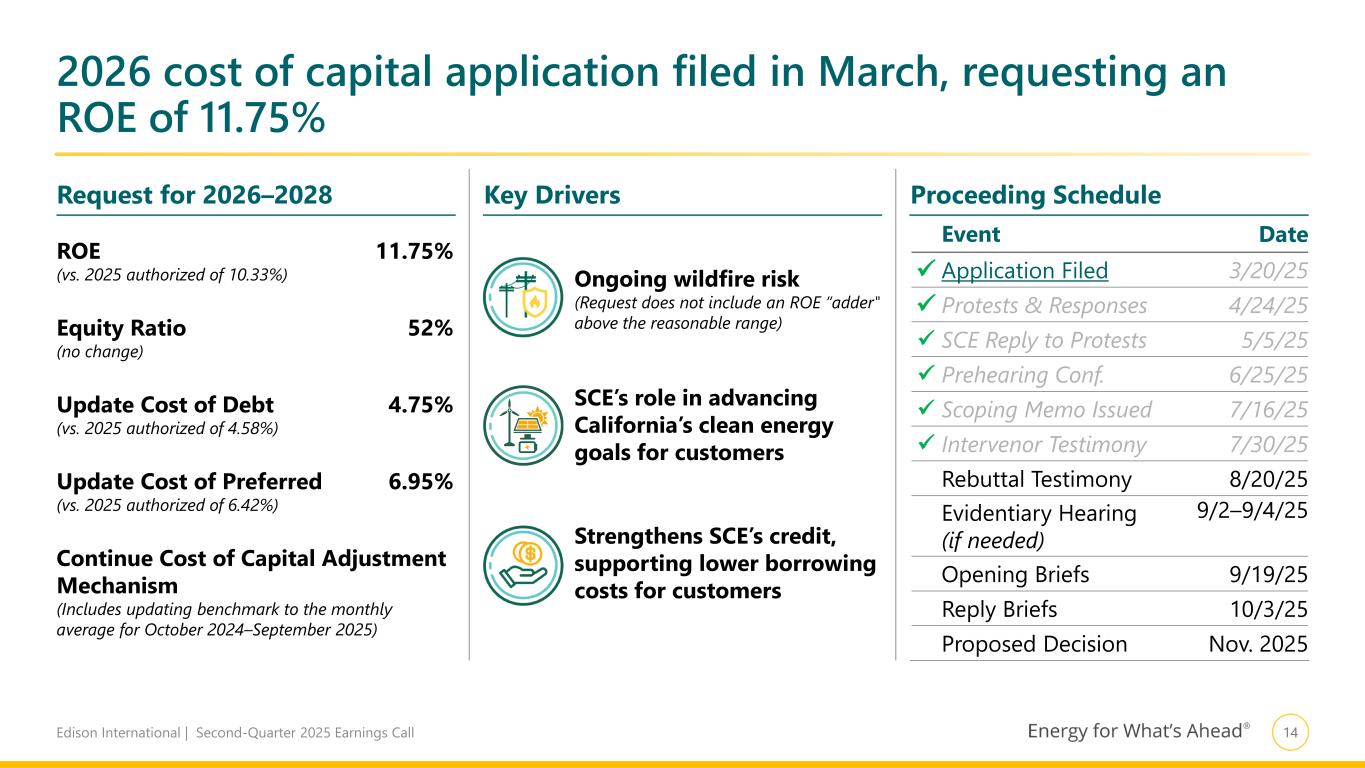 2026 cost of capital application filed in March, requesting an ROE of 11.75%

Request for 2026–2028

ROE 11.75%
(vs. 2025 authorized of 10.33%)

Equity Ratio 52%
(no change)

Update Cost of Debt 4.75%
(vs. 2025 authorized of 4.58%)

Update Cost of Preferred 6.95%
(vs. 2025 authorized of 6.42%)

Continue Cost of Capital Adjustment Mechanism
(Includes updating benchmark to the monthly average for October 2024–September 2025)

Key Drivers

Ongoing wildfire risk
(Request does not include an ROE "adder" above the reasonable range)

SCE's role in advancing California's clean energy goals for customers

Strengthens SCE's credit, supporting lower borrowing costs for customers

Proceeding Schedule

| Event | Date |
|---|---|
| ✓ Application Filed | 3/20/25 |
| ✓ Protests & Responses | 4/24/25 |
| ✓ SCE Reply to Protests | 5/5/25 |
| ✓ Prehearing Conf. | 6/25/25 |
| ✓ Scoping Memo Issued | 7/16/25 |
| ✓ Intervenor Testimony | 7/30/25 |
| Rebuttal Testimony | 8/20/25 |
| Evidentiary Hearing (if needed) | 9/2–9/4/25 |
| Opening Briefs | 9/19/25 |
| Reply Briefs | 10/3/25 |
| Proposed Decision | Nov. 2025 |

Edison International | Second-Quarter 2025 Earnings Call

Energy for What's Ahead® 14